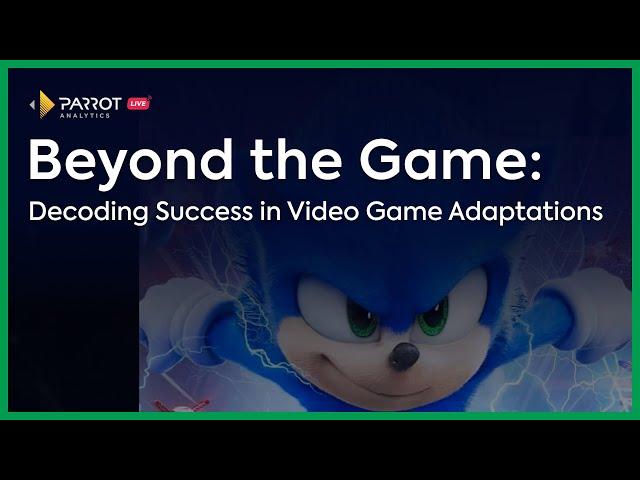 PARROT ANALYTICS LIVE

Beyond the Game:
Decoding Success in Video Game Adaptations